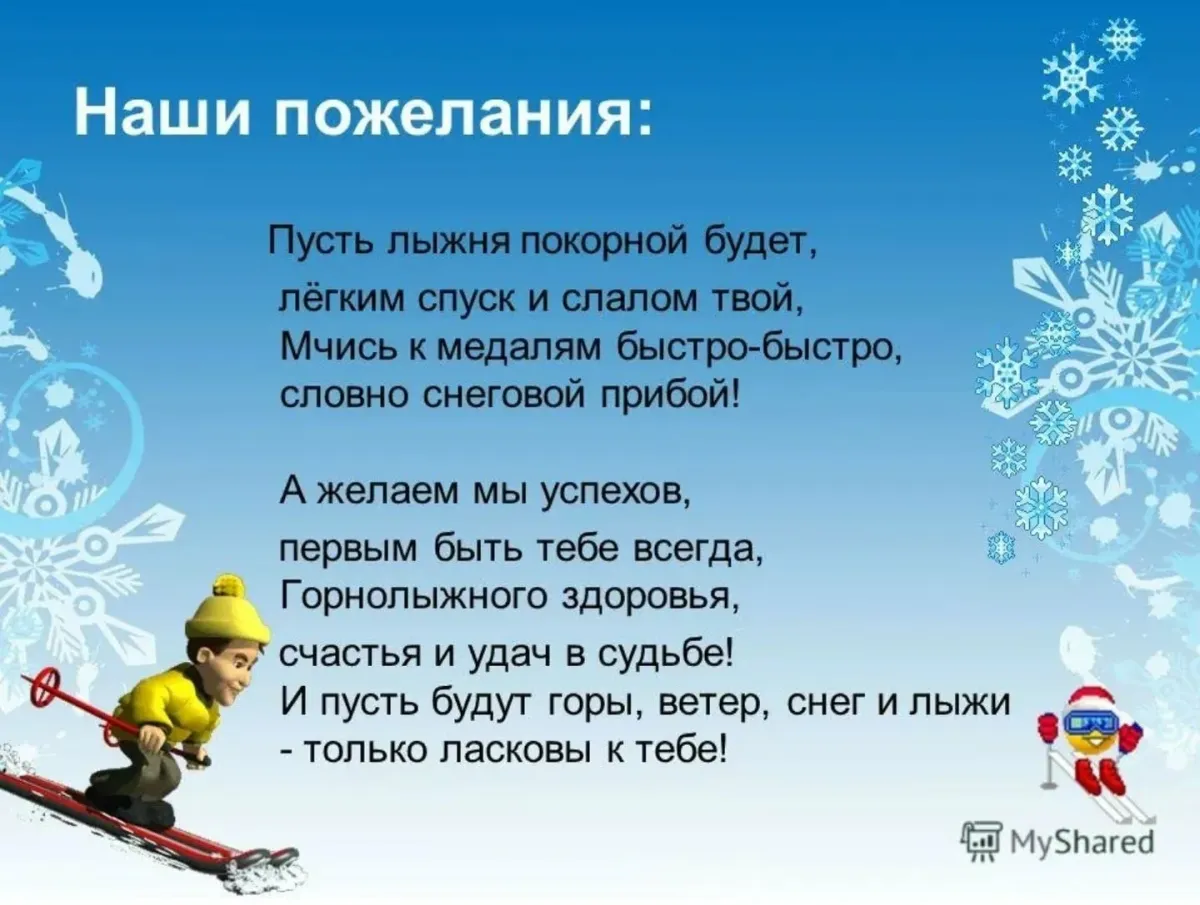 Наши пожелания:

Пусть лыжня покорной будет,
лёгким спуск и слалом твой,
Мчись к медалям быстро-быстро,
словно снеговой прибой!

А желаем мы успехов,
первым быть тебе всегда,
Горнолыжного здоровья,
счастья и удач в судьбе!
И пусть будут горы, ветер, снег и лыжи
- только ласковы к тебе!

MyShared